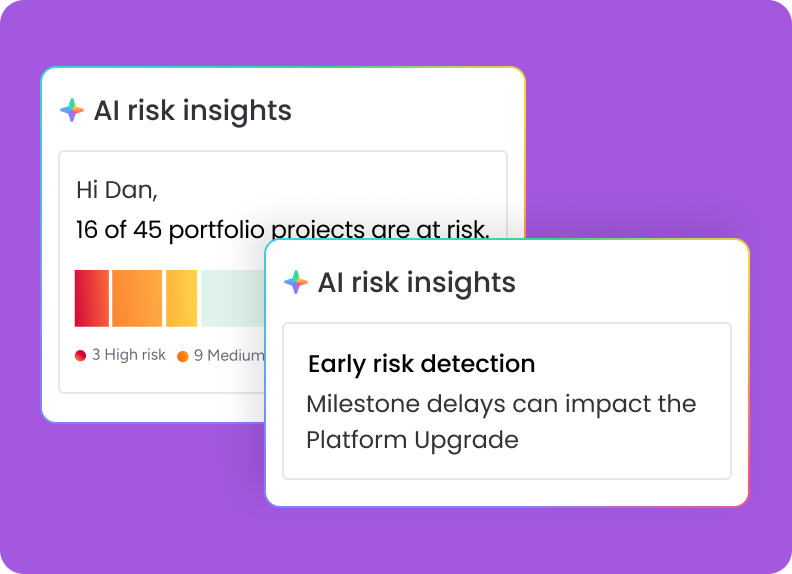 AI risk insights

Hi Dan,

16 of 45 portfolio projects are at risk.

3 High risk 9 Medium

AI risk insights

Early risk detection

Milestone delays can impact the Platform Upgrade